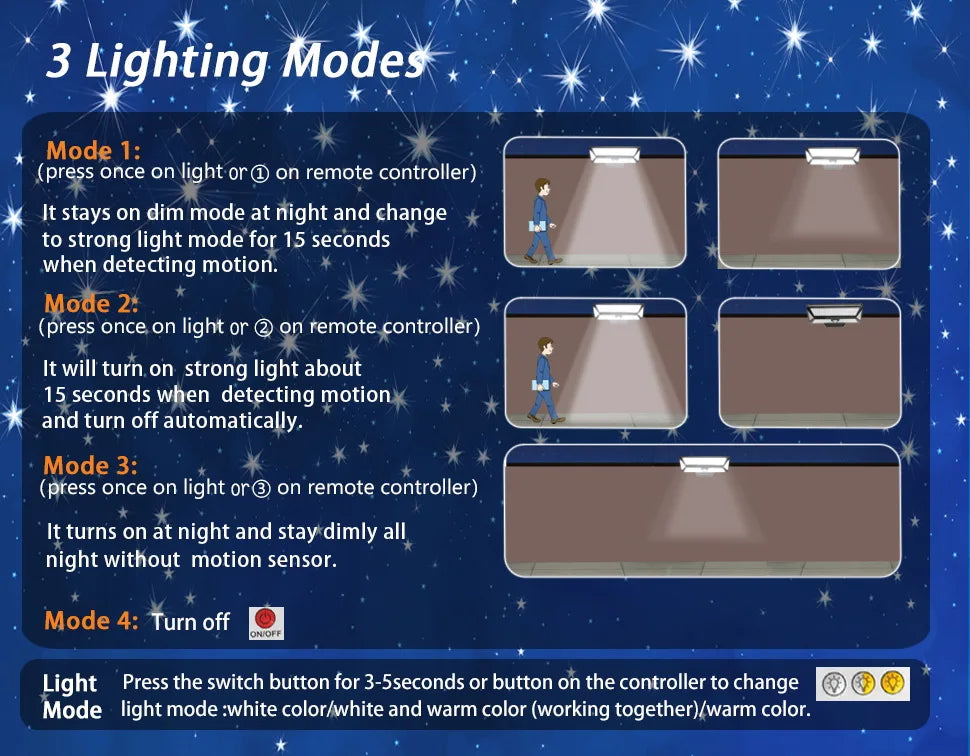 3 Lighting Modes

Mode 1:
(press once on light or ① on remote controller)

It stays on dim mode at night and change to strong light mode for 15 seconds when detecting motion.

Mode 2:
(press once on light or ② on remote controller)

It will turn on strong light about 15 seconds when detecting motion and turn off automatically.

Mode 3:
(press once on light or ③ on remote controller)

It turns on at night and stay dimly all night without motion sensor.

Mode 4: Turn off ON/OFF

Light Mode Press the switch button for 3-5seconds or button on the controller to change light mode :white color/white and warm color (working together)/warm color.